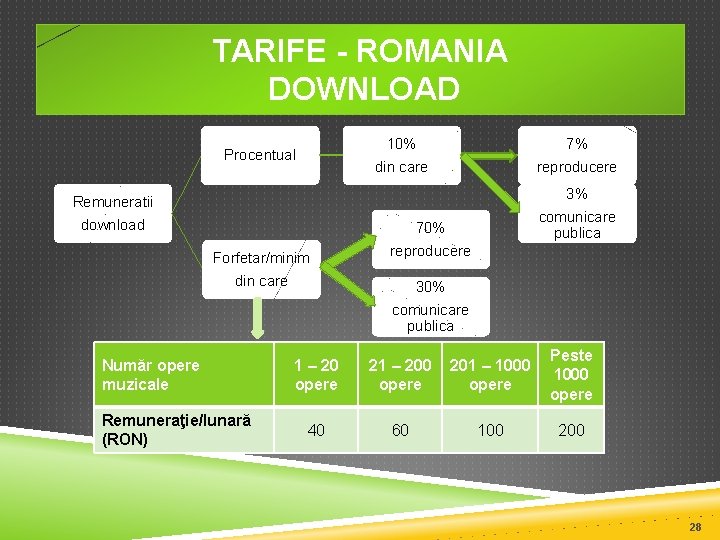 TARIFE - ROMANIA DOWNLOAD

Remuneratii download

Procentual

10% din care

7% reproducere

3% comunicare publica

Forfetar/minim din care

70% reproducere

30% comunicare publica

| Număr opere muzicale | 1 – 20 opere | 21 – 200 opere | 201 – 1000 opere | Peste 1000 opere |
|---|---|---|---|---|
| Remuneraţie/lunară (RON) | 40 | 60 | 100 | 200 |

28